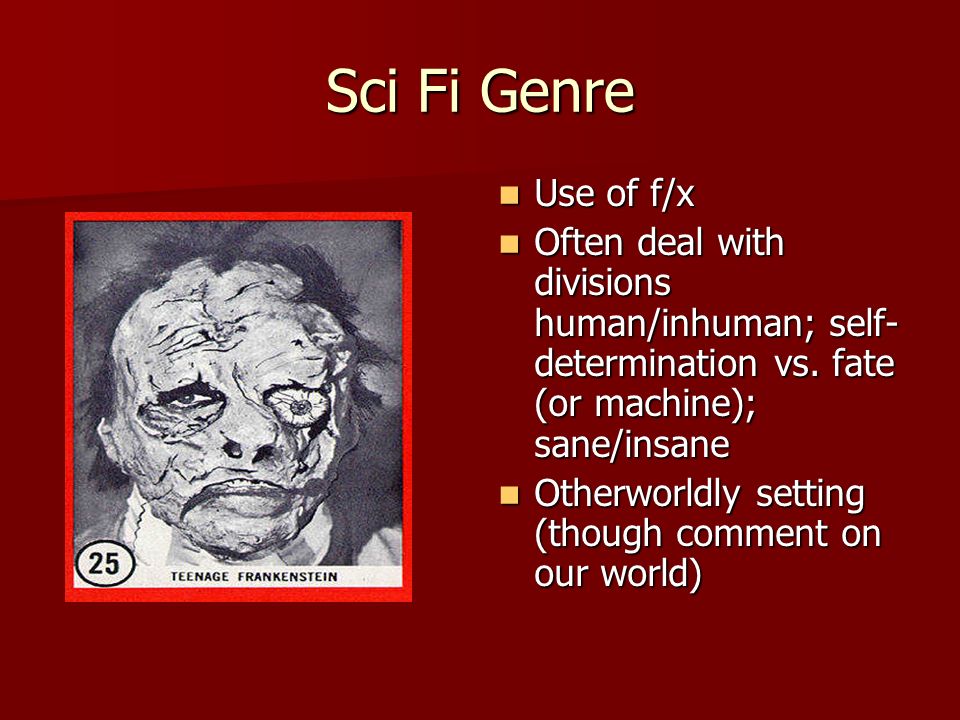 Sci Fi Genre

25
TEENAGE FRANKENSTEIN

- Use of f/x
- Often deal with divisions human/inhuman; self-determination vs. fate (or machine); sane/insane
- Otherworldly setting (though comment on our world)